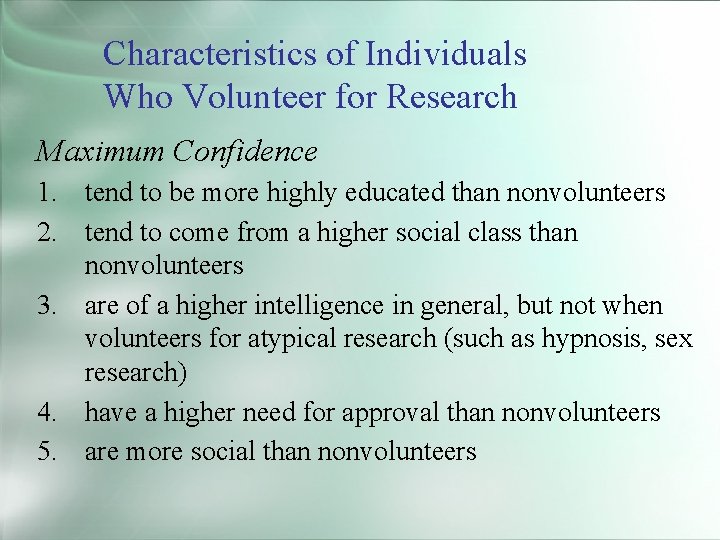 Characteristics of Individuals Who Volunteer for Research

Maximum Confidence

1. tend to be more highly educated than nonvolunteers
2. tend to come from a higher social class than nonvolunteers
3. are of a higher intelligence in general, but not when volunteers for atypical research (such as hypnosis, sex research)
4. have a higher need for approval than nonvolunteers
5. are more social than nonvolunteers